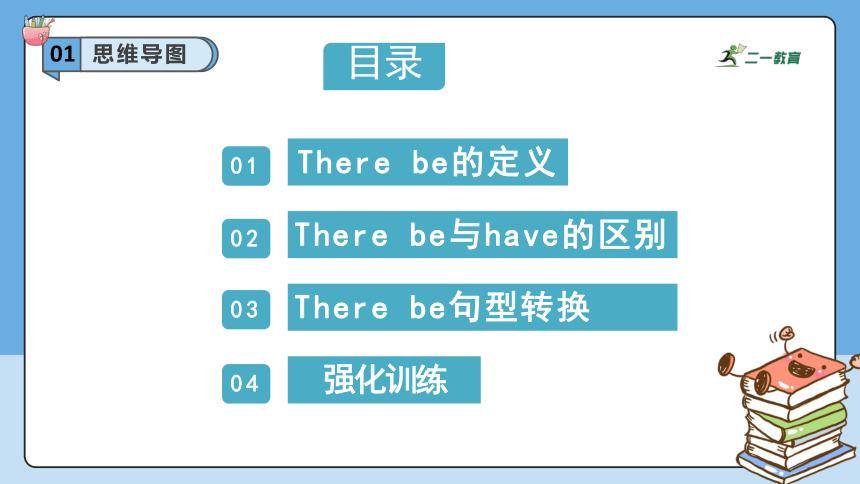 01 思维导图

目录

二一教育

01 There be的定义

02 There be与have的区别

03 There be句型转换

04 强化训练